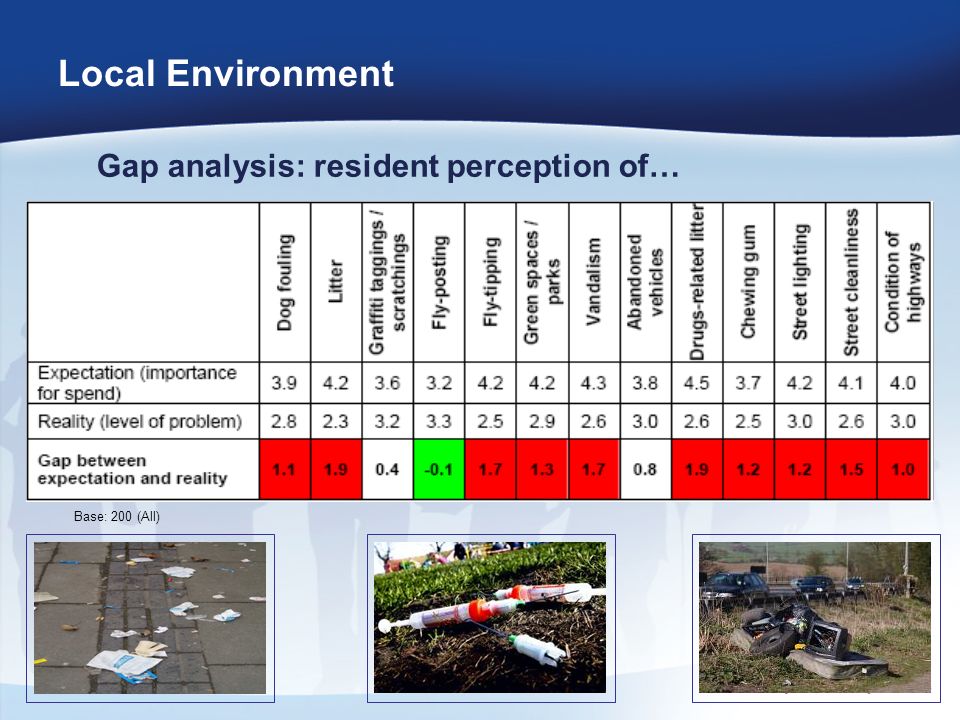 Local Environment

Gap analysis: resident perception of…

| | Dog fouling | Litter | Graffiti taggings / scratchings | Fly-posting | Fly-tipping | Green spaces / parks | Vandalism | Abandoned vehicles | Drugs-related litter | Chewing gum | Street lighting | Street cleanliness | Condition of highways |
|---|---|---|---|---|---|---|---|---|---|---|---|---|---|
| Expectation (importance for spend) | 3.9 | 4.2 | 3.6 | 3.2 | 4.2 | 4.2 | 4.3 | 3.8 | 4.5 | 3.7 | 4.2 | 4.1 | 4.0 |
| Reality (level of problem) | 2.8 | 2.3 | 3.2 | 3.3 | 2.5 | 2.9 | 2.6 | 3.0 | 2.6 | 2.5 | 3.0 | 2.6 | 3.0 |
| Gap between expectation and reality | 1.1 | 1.9 | 0.4 | -0.1 | 1.7 | 1.3 | 1.7 | 0.8 | 1.9 | 1.2 | 1.2 | 1.5 | 1.0 |

Base: 200 (All)